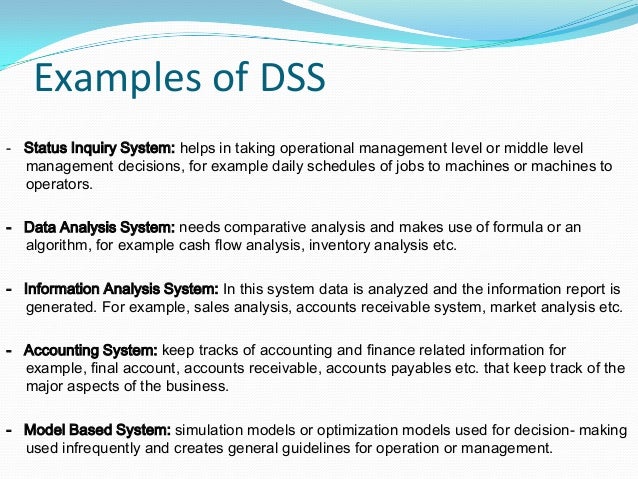 Examples of DSS

- Status Inquiry System: helps in taking operational management level or middle level management decisions, for example daily schedules of jobs to machines or machines to operators.

- Data Analysis System: needs comparative analysis and makes use of formula or an algorithm, for example cash flow analysis, inventory analysis etc.

- Information Analysis System: In this system data is analyzed and the information report is generated. For example, sales analysis, accounts receivable system, market analysis etc.

- Accounting System: keep tracks of accounting and finance related information for example, final account, accounts receivable, accounts payables etc. that keep track of the major aspects of the business.

- Model Based System: simulation models or optimization models used for decision- making used infrequently and creates general guidelines for operation or management.